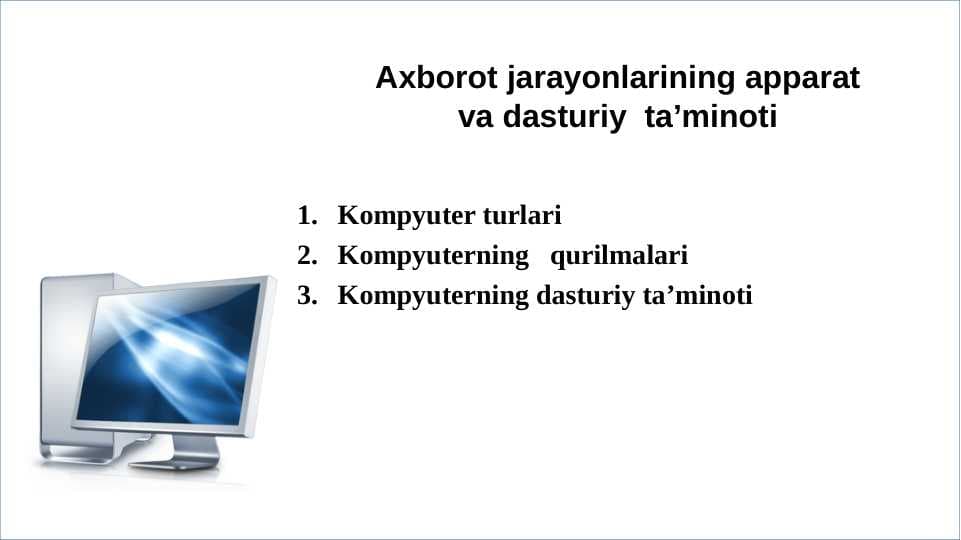 Axborot jarayonlarining apparat va dasturiy ta’minoti

1. Kompyuter turlari
2. Kompyuterning qurilmalari
3. Kompyuterning dasturiy ta’minoti